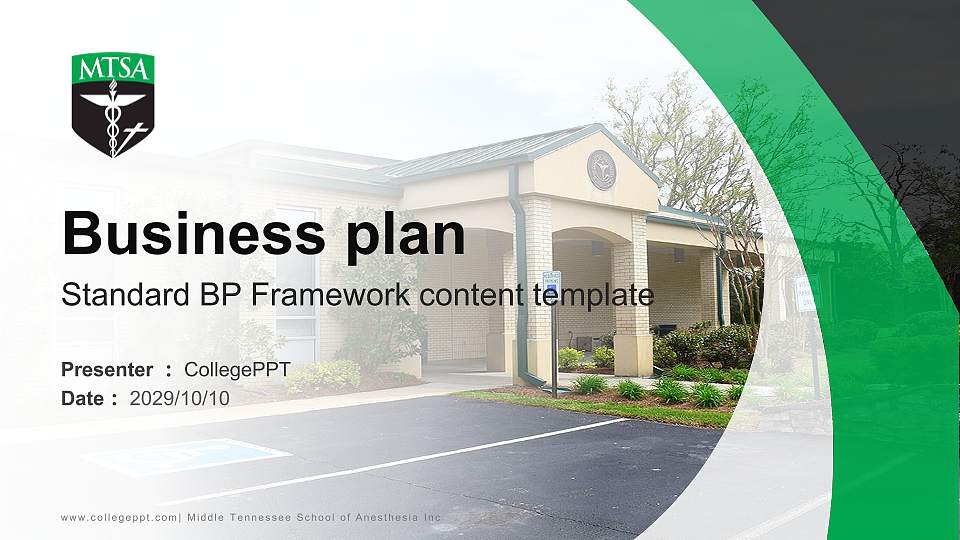 MTSA

Business plan

Standard BP Framework content template

Presenter : CollegePPT
Date : 2029/10/10

www.collegeppt.com| Middle Tennessee School of Anesthesia Inc